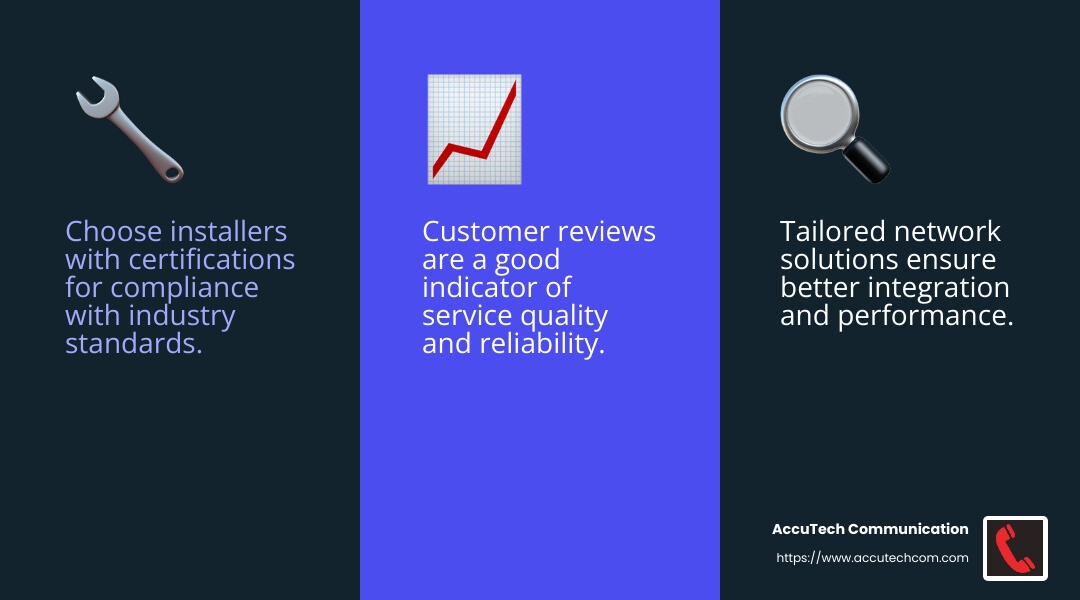 Choose installers with certifications for compliance with industry standards.

Customer reviews are a good indicator of service quality and reliability.

Tailored network solutions ensure better integration and performance.

AccuTech Communication
https://www.accutechcom.com